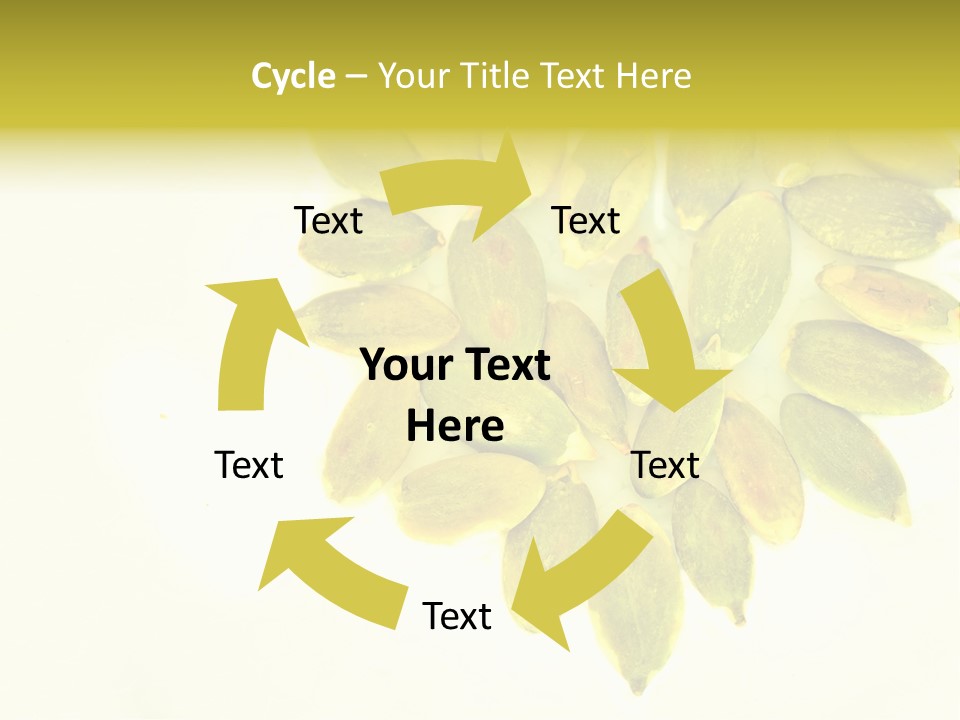 Cycle – Your Title Text Here

Text

Text

Your Text Here

Text

Text

Text